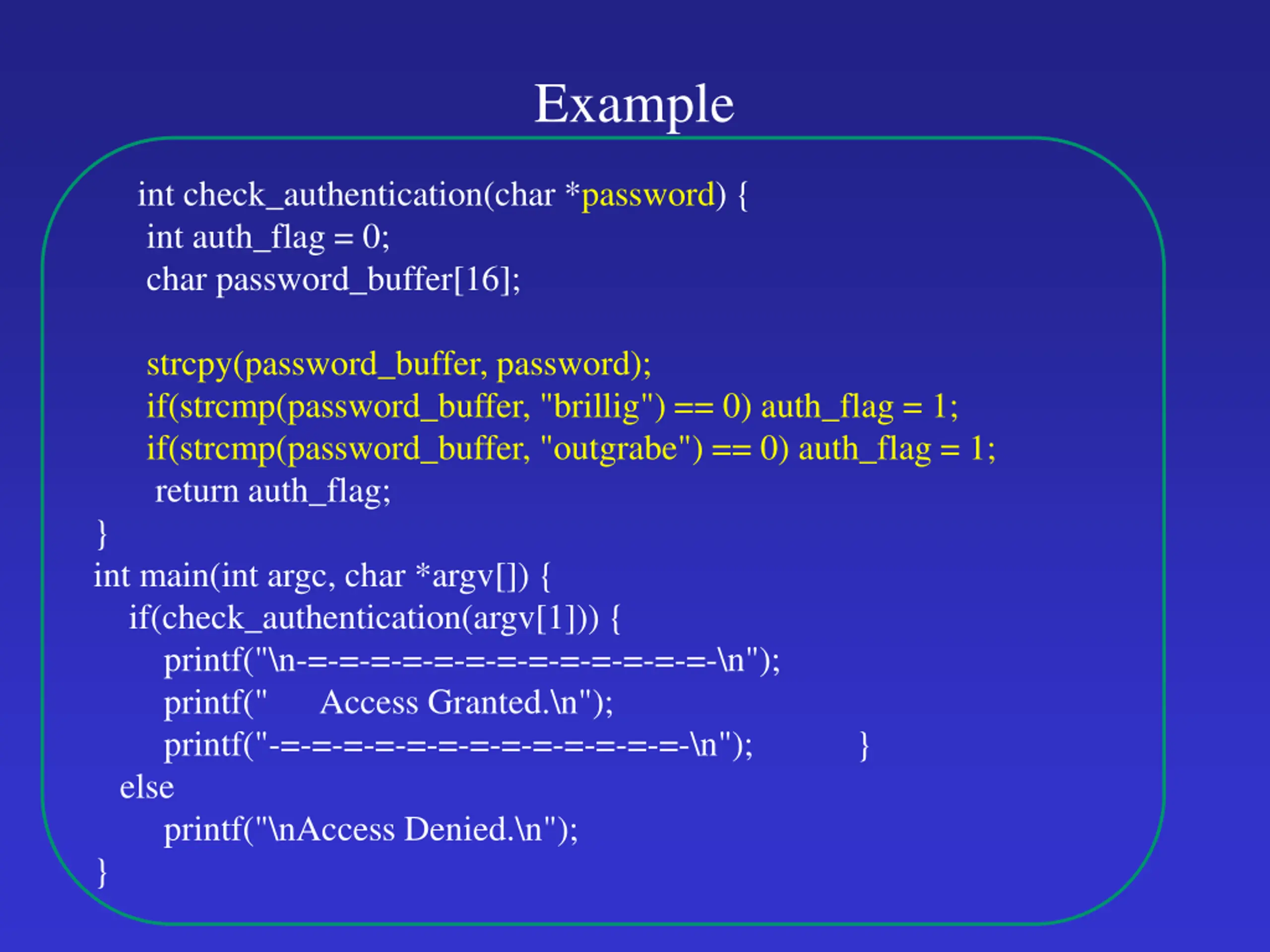 Example

int check_authentication(char *password) {
int auth_flag = 0;
char password_buffer[16];

strcpy(password_buffer, password);
if(strcmp(password_buffer, "brillig") == 0) auth_flag = 1;
if(strcmp(password_buffer, "outgrabe") == 0) auth_flag = 1;
return auth_flag;
}
int main(int argc, char *argv[]) {
if(check_authentication(argv[1])) {
printf("\n-=-=-=-=-=-=-=-=-=-=-=-=-=-\n");
printf("      Access Granted.\n");
printf("-=-=-=-=-=-=-=-=-=-=-=-=-=-\n");          }
else
printf("\nAccess Denied.\n");
}